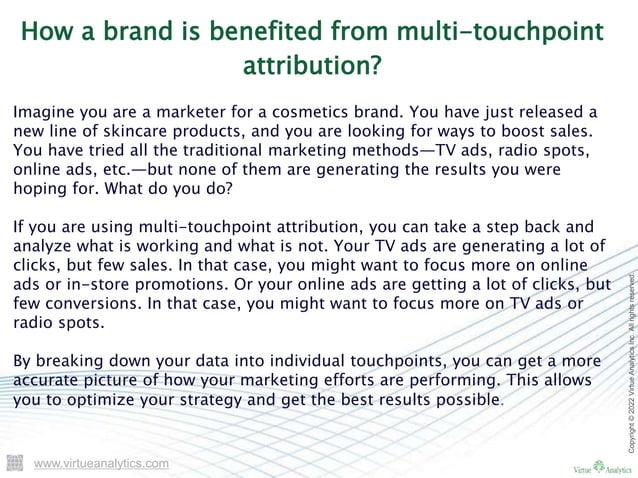 How a brand is benefited from multi-touchpoint attribution?

Imagine you are a marketer for a cosmetics brand. You have just released a new line of skincare products, and you are looking for ways to boost sales. You have tried all the traditional marketing methods—TV ads, radio spots, online ads, etc.—but none of them are generating the results you were hoping for. What do you do?

If you are using multi-touchpoint attribution, you can take a step back and analyze what is working and what is not. Your TV ads are generating a lot of clicks, but few sales. In that case, you might want to focus more on online ads or in-store promotions. Or your online ads are getting a lot of clicks, but few conversions. In that case, you might want to focus more on TV ads or radio spots.

By breaking down your data into individual touchpoints, you can get a more accurate picture of how your marketing efforts are performing. This allows you to optimize your strategy and get the best results possible.

Copyright © 2022 Virtue Analytics Inc. All rights reserved.

www.virtueanalytics.com

Virtue Analytics